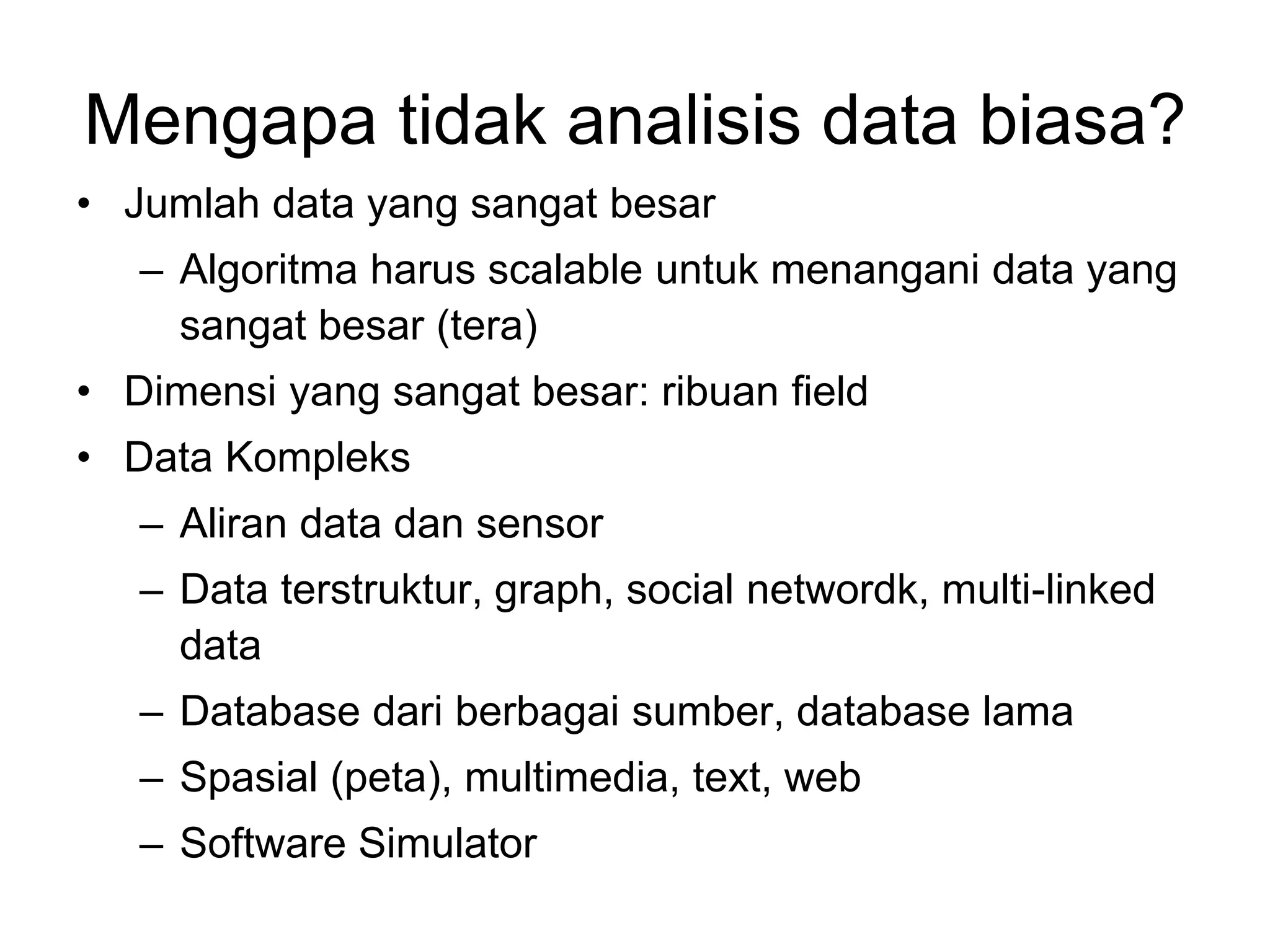 Mengapa tidak analisis data biasa?

• Jumlah data yang sangat besar
  – Algoritma harus scalable untuk menangani data yang sangat besar (tera)
• Dimensi yang sangat besar: ribuan field
• Data Kompleks
  – Aliran data dan sensor
  – Data terstruktur, graph, social networdk, multi-linked data
  – Database dari berbagai sumber, database lama
  – Spasial (peta), multimedia, text, web
  – Software Simulator